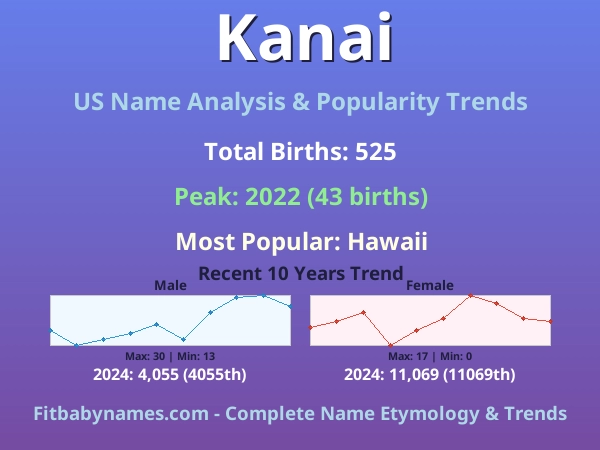 Kanai

US Name Analysis & Popularity Trends

Total Births: 525

Peak: 2022 (43 births)

Most Popular: Hawaii

Recent 10 Years Trend

Male

Max: 30 | Min: 13

2024: 4,055 (4055th)

Female

Max: 17 | Min: 0

2024: 11,069 (11069th)

Fitbabynames.com - Complete Name Etymology & Trends